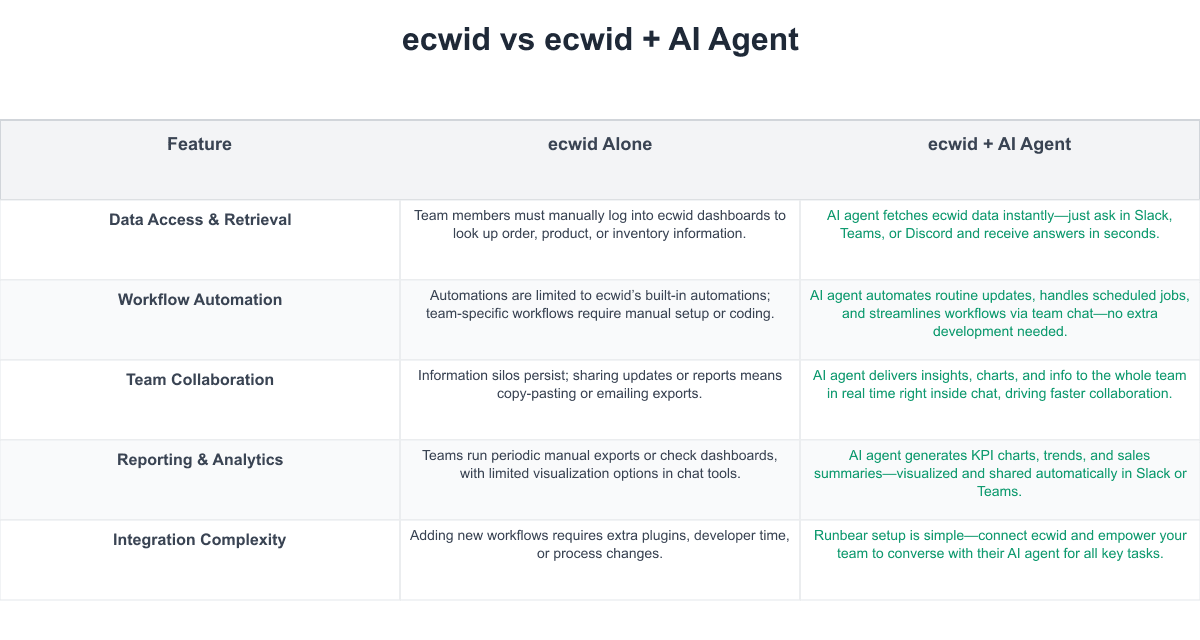 ecwid vs ecwid + AI Agent

| Feature | ecwid Alone | ecwid + AI Agent |
|---|---|---|
| Data Access & Retrieval | Team members must manually log into ecwid dashboards to look up order, product, or inventory information. | AI agent fetches ecwid data instantly—just ask in Slack, Teams, or Discord and receive answers in seconds. |
| Workflow Automation | Automations are limited to ecwid's built-in automations; team-specific workflows require manual setup or coding. | AI agent automates routine updates, handles scheduled jobs, and streamlines workflows via team chat—no extra development needed. |
| Team Collaboration | Information silos persist; sharing updates or reports means copy-pasting or emailing exports. | AI agent delivers insights, charts, and info to the whole team in real time right inside chat, driving faster collaboration. |
| Reporting & Analytics | Teams run periodic manual exports or check dashboards, with limited visualization options in chat tools. | AI agent generates KPI charts, trends, and sales summaries—visualized and shared automatically in Slack or Teams. |
| Integration Complexity | Adding new workflows requires extra plugins, developer time, or process changes. | Runbear setup is simple—connect ecwid and empower your team to converse with their AI agent for all key tasks. |